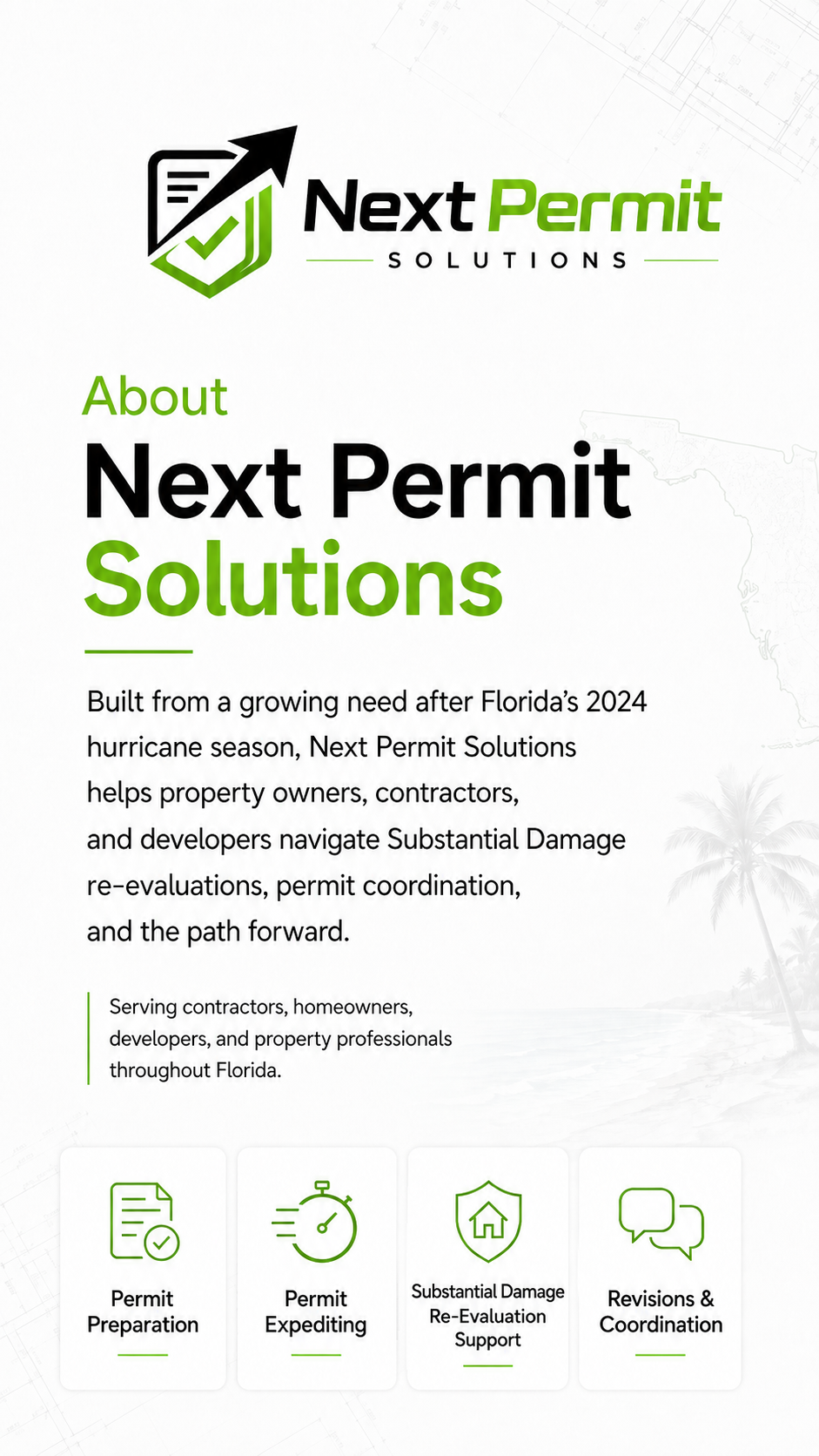 Next Permit
SOLUTIONS

About
Next Permit
Solutions

Built from a growing need after Florida's 2024 hurricane season, Next Permit Solutions helps property owners, contractors, and developers navigate Substantial Damage re-evaluations, permit coordination, and the path forward.

Serving contractors, homeowners, developers, and property professionals throughout Florida.

Permit Preparation

Permit Expediting

Substantial Damage Re-Evaluation Support

Revisions & Coordination